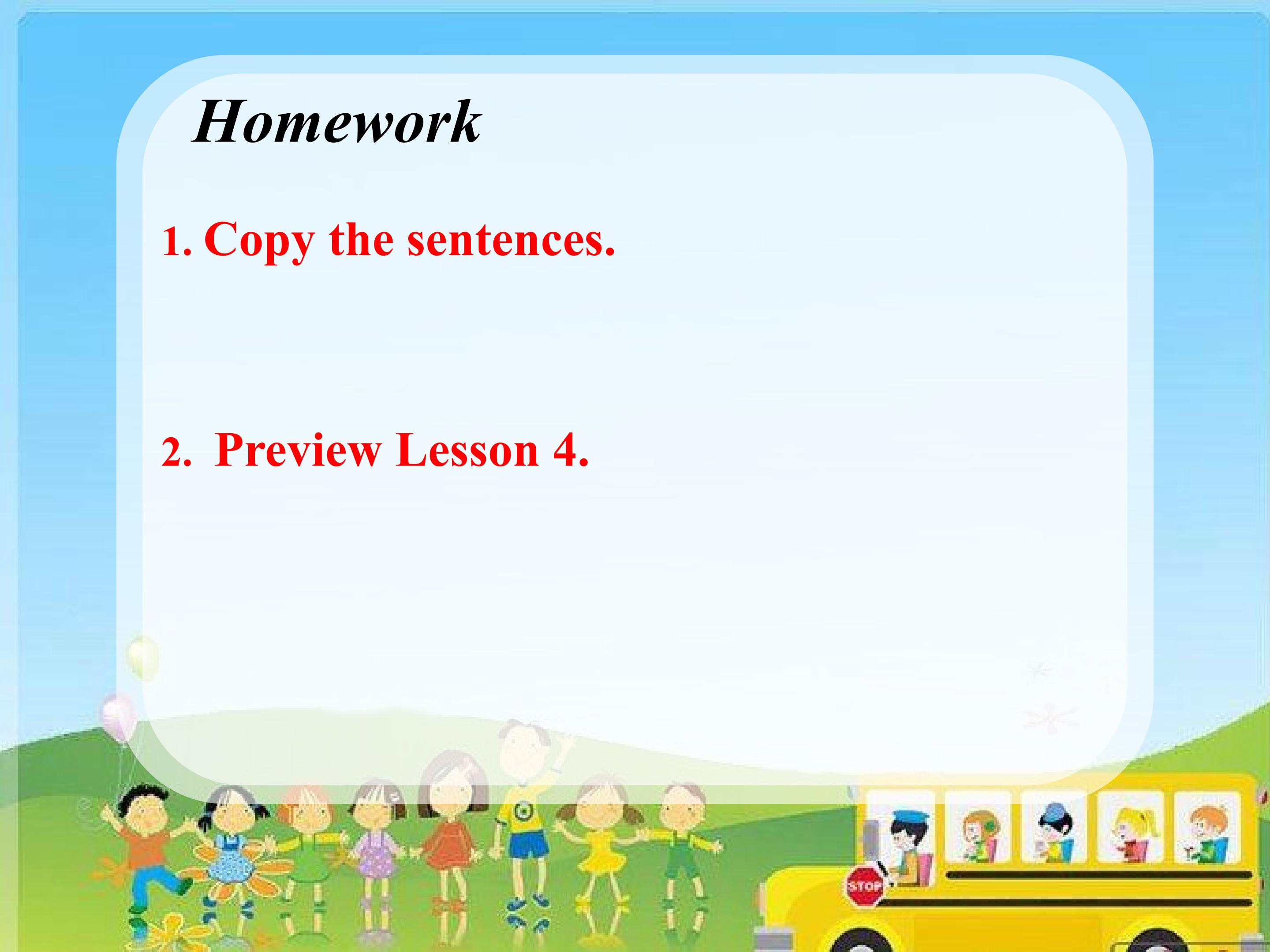 Homework

1. Copy the sentences.

2. Preview Lesson 4.

STOP